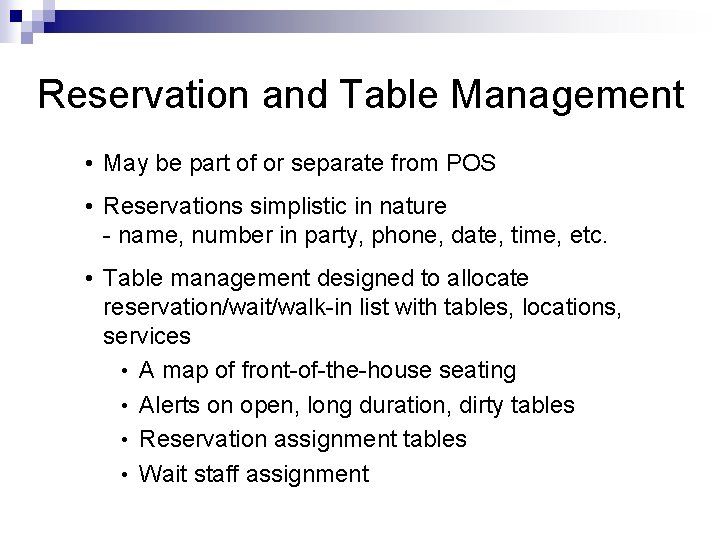 Reservation and Table Management

• May be part of or separate from POS

• Reservations simplistic in nature
- name, number in party, phone, date, time, etc.

• Table management designed to allocate reservation/wait/walk-in list with tables, locations, services

• A map of front-of-the-house seating

• Alerts on open, long duration, dirty tables

• Reservation assignment tables

• Wait staff assignment